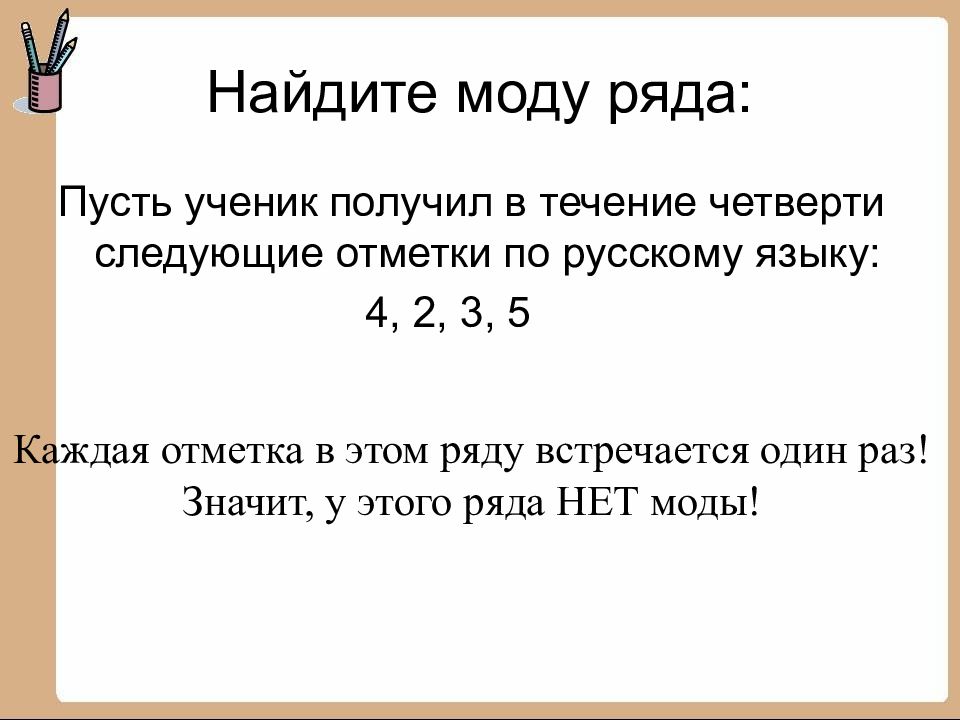 Найдите моду ряда:

Пусть ученик получил в течение четверти следующие отметки по русскому языку:

4, 2, 3, 5

Каждая отметка в этом ряду встречается один раз! Значит, у этого ряда НЕТ моды!